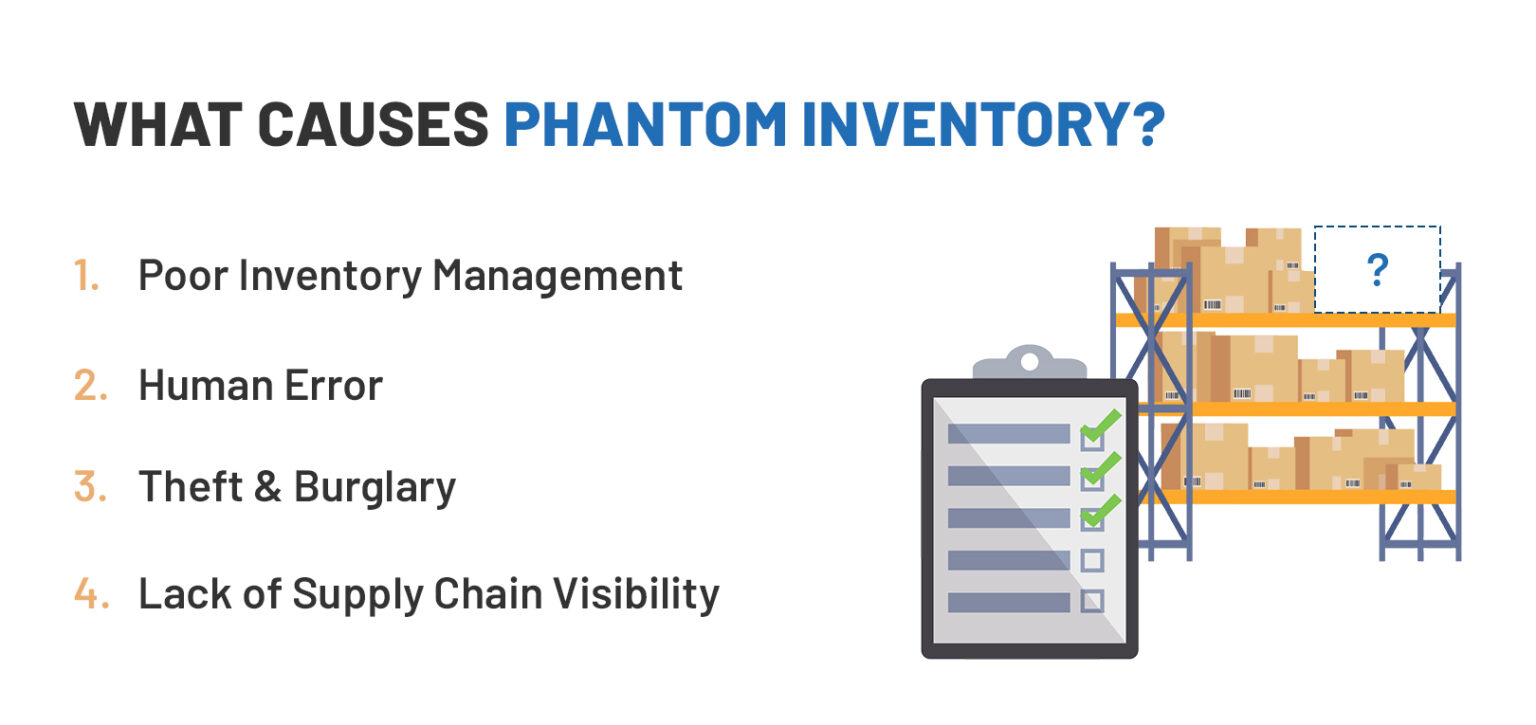 WHAT CAUSES PHANTOM INVENTORY?

1. Poor Inventory Management

2. Human Error

3. Theft & Burglary

4. Lack of Supply Chain Visibility

?